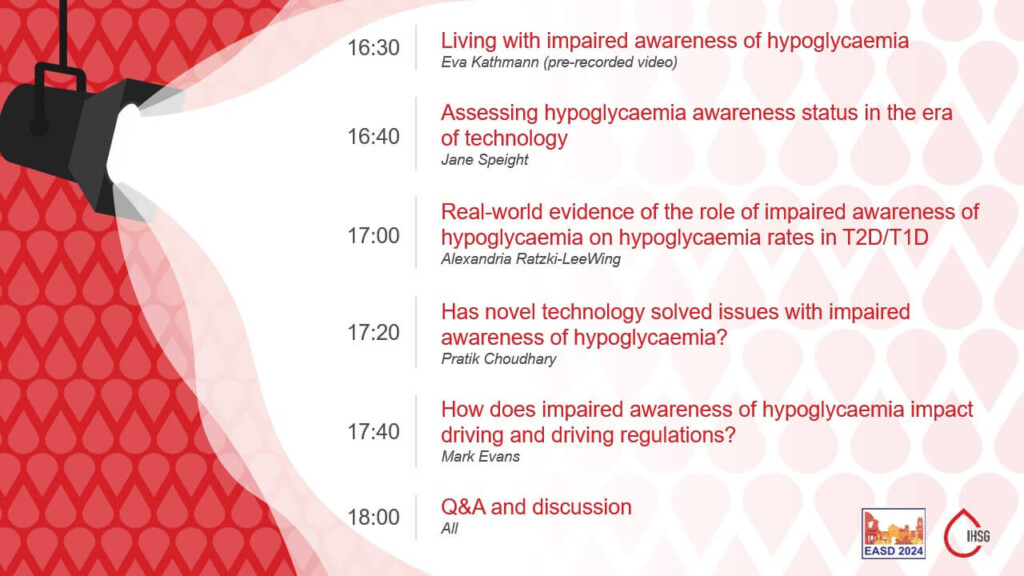 16:30
Living with impaired awareness of hypoglycaemia
Eva Kathmann (pre-recorded video)

16:40
Assessing hypoglycaemia awareness status in the era of technology
Jane Speight

17:00
Real-world evidence of the role of impaired awareness of hypoglycaemia on hypoglycaemia rates in T2D/T1D
Alexandria Ratzki-LeeWing

17:20
Has novel technology solved issues with impaired awareness of hypoglycaemia?
Pratik Choudhary

17:40
How does impaired awareness of hypoglycaemia impact driving and driving regulations?
Mark Evans

18:00
Q&A and discussion
All

EASD 2024

IHSG